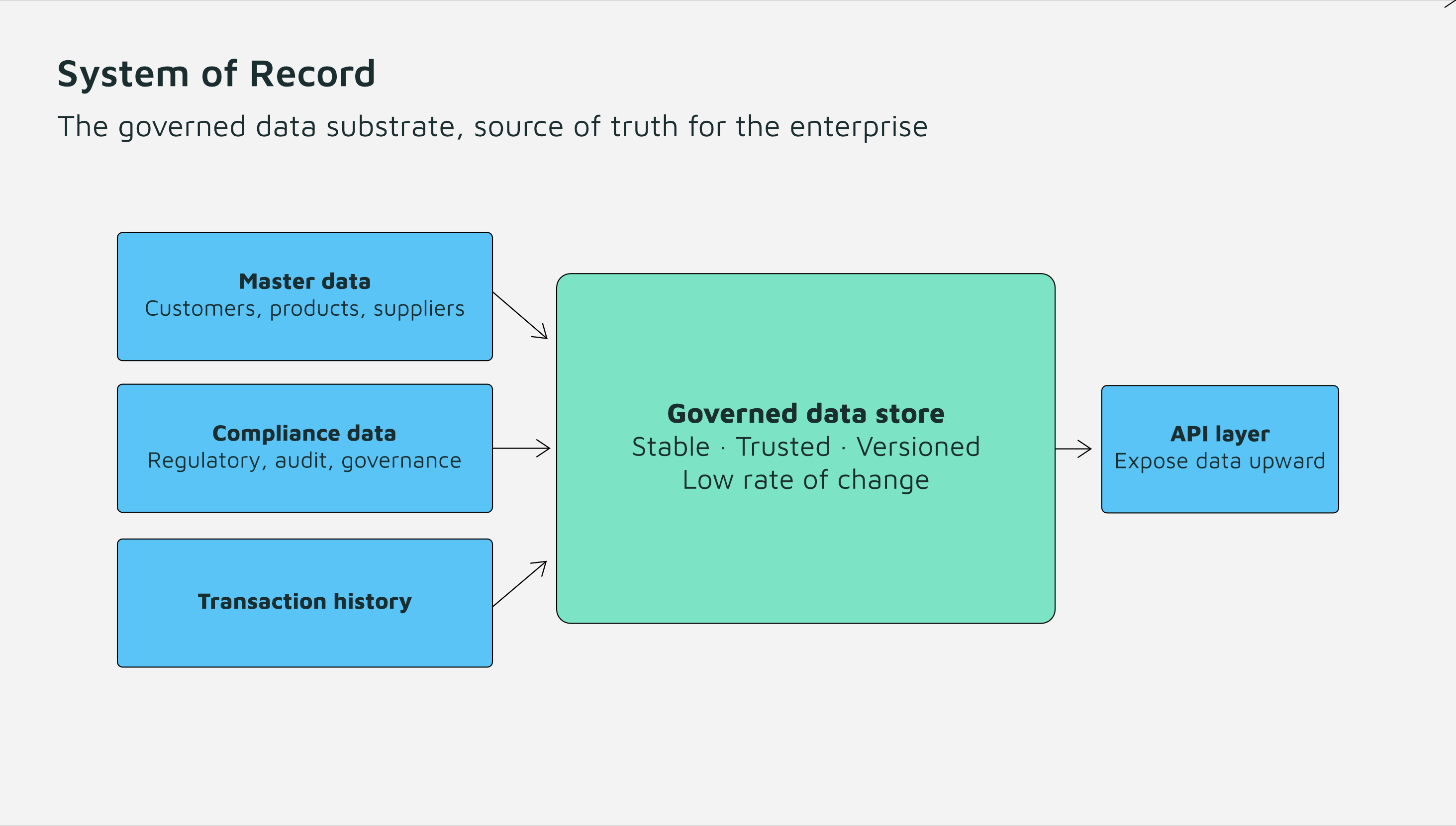 System of Record

The governed data substrate, source of truth for the enterprise

Master data
Customers, products, suppliers

Compliance data
Regulatory, audit, governance

Transaction history

Governed data store
Stable · Trusted · Versioned
Low rate of change

API layer
Expose data upward